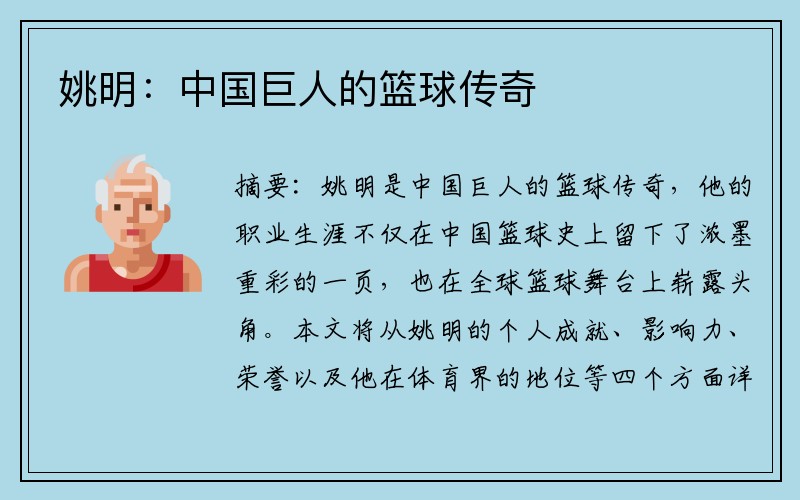 姚明：中国巨人的篮球传奇

摘要：姚明是中国巨人的篮球传奇，他的职业生涯不仅在中国篮球史上留下了浓墨重彩的一页，也在全球篮球舞台上崭露头角。本文将从姚明的个人成就、影响力、荣誉以及他在体育界的地位等四个方面详